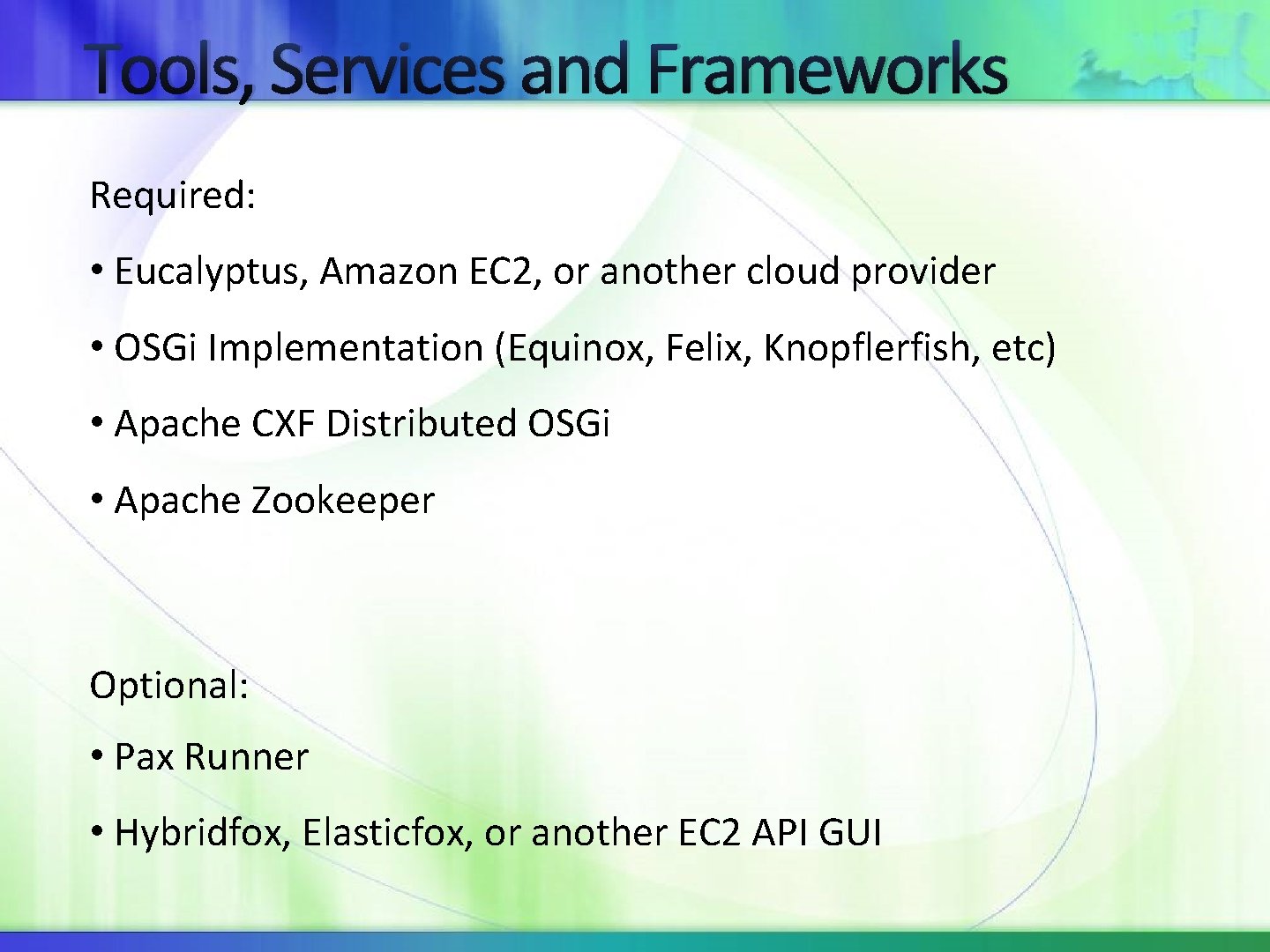 Tools, Services and Frameworks

Required:

• Eucalyptus, Amazon EC2, or another cloud provider

• OSGi Implementation (Equinox, Felix, Knopflerfish, etc)

• Apache CXF Distributed OSGi

• Apache Zookeeper

Optional:

• Pax Runner

• Hybridfox, Elasticfox, or another EC2 API GUI